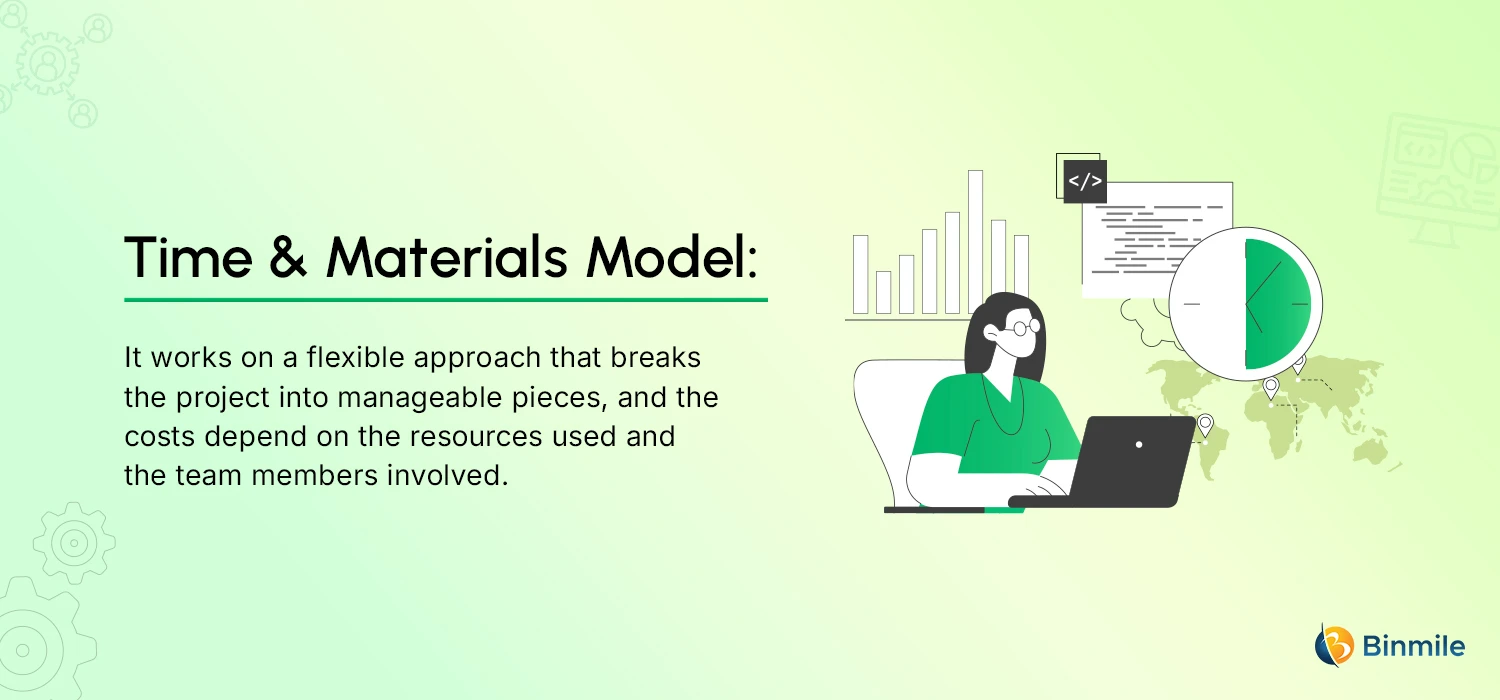 Time & Materials Model:

It works on a flexible approach that breaks the project into manageable pieces, and the costs depend on the resources used and the team members involved.

</>

Binmile